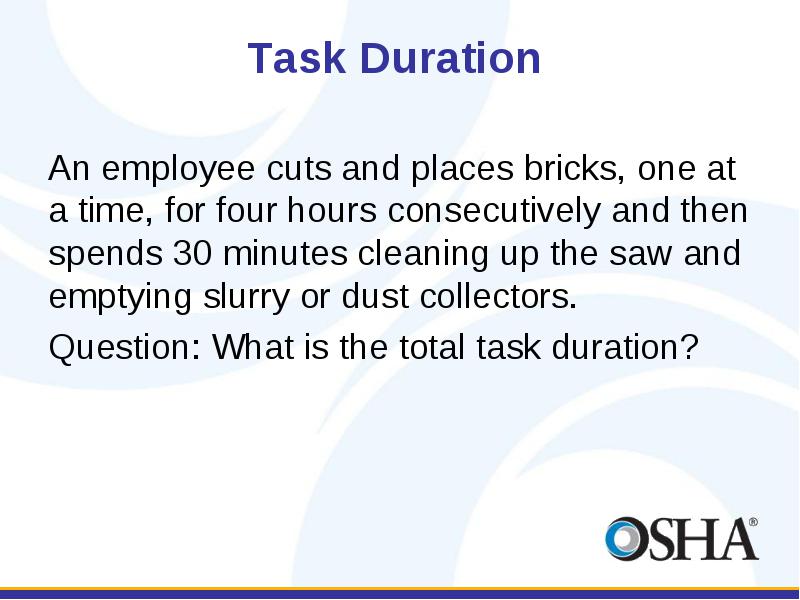 Task Duration

An employee cuts and places bricks, one at a time, for four hours consecutively and then spends 30 minutes cleaning up the saw and emptying slurry or dust collectors.

Question: What is the total task duration?

OSHA®